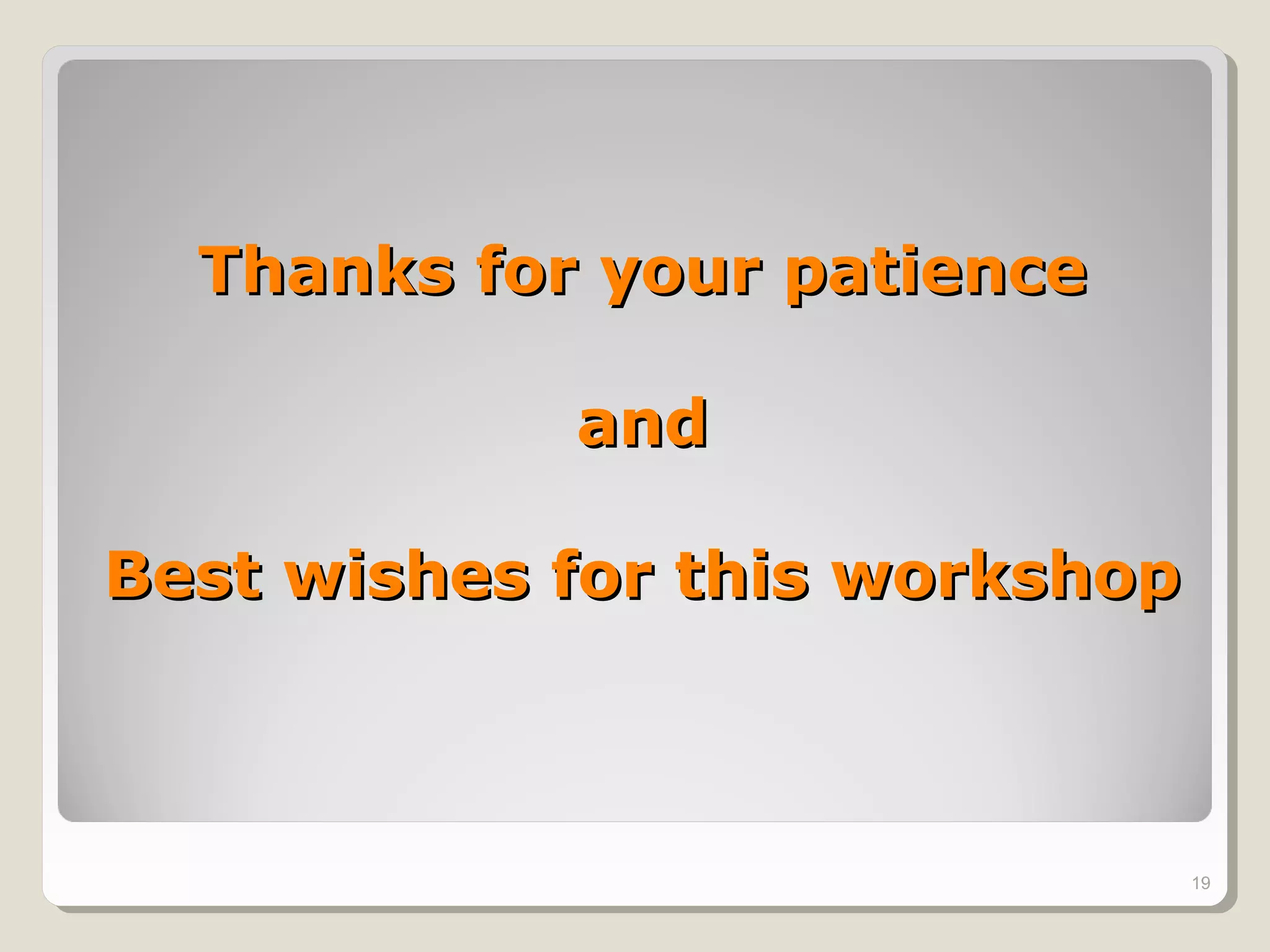 Thanks for your patience

and

Best wishes for this workshop

19